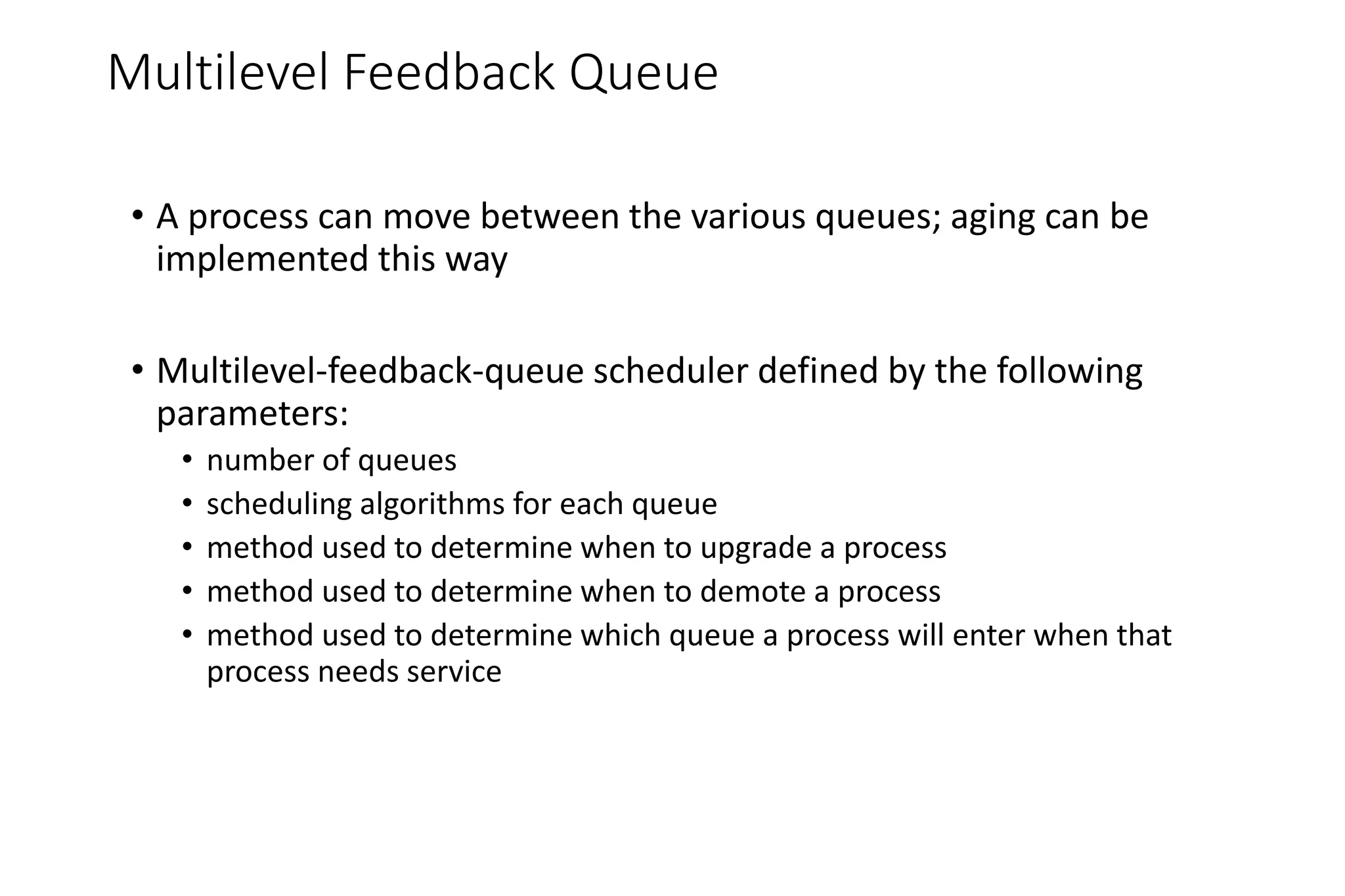 Multilevel Feedback Queue

• A process can move between the various queues; aging can be implemented this way

• Multilevel-feedback-queue scheduler defined by the following parameters:
  • number of queues
  • scheduling algorithms for each queue
  • method used to determine when to upgrade a process
  • method used to determine when to demote a process
  • method used to determine which queue a process will enter when that process needs service